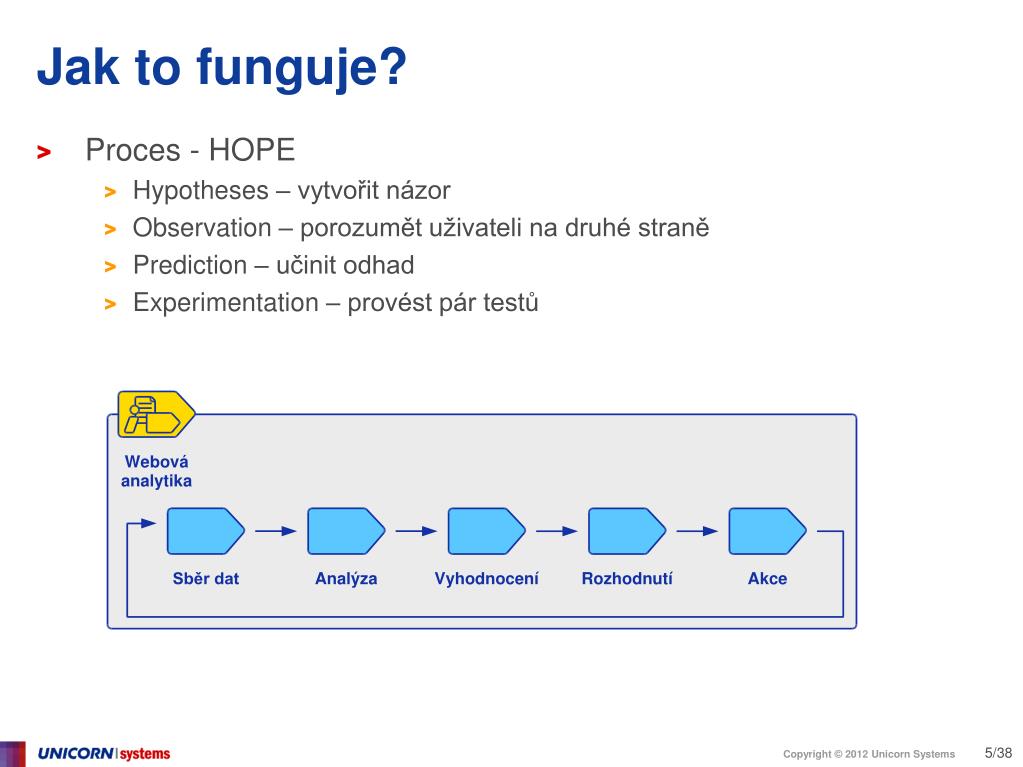 Jak to funguje?

> Proces - HOPE

> Hypotheses – vytvořit názor

> Observation – porozumět uživateli na druhé straně

> Prediction – učinit odhad

> Experimentation – provést pár testů

Webová analytika

Sběr dat

Analýza

Vyhodnocení

Rozhodnutí

Akce

UNICORN systems

Copyright © 2012 Unicorn Systems

5/38